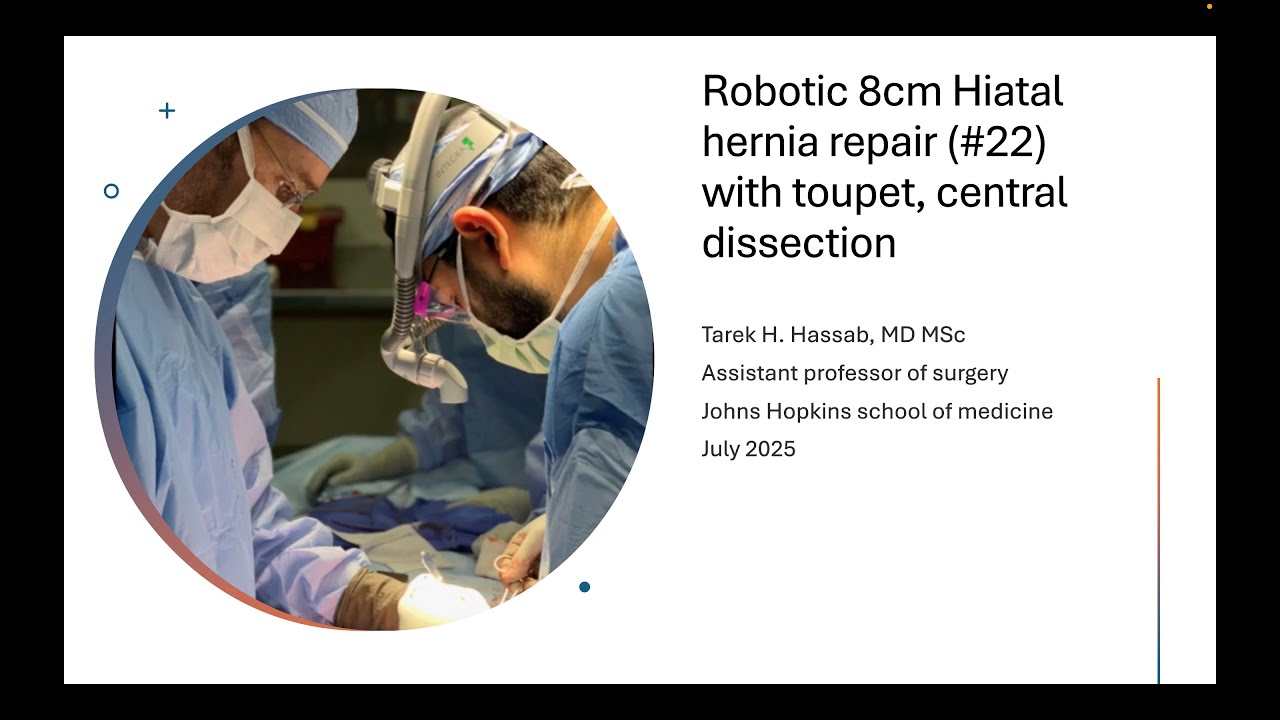 Robotic 8cm Hiatal hernia repair (#22) with toupet, central dissection

Tarek H. Hassab, MD MSc
Assistant professor of surgery
Johns Hopkins school of medicine
July 2025